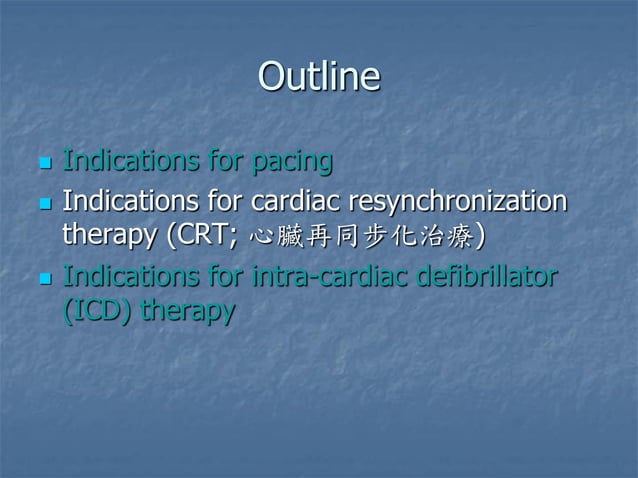 Outline

- Indications for pacing
- Indications for cardiac resynchronization therapy (CRT; 心臟再同步化治療)
- Indications for intra-cardiac defibrillator (ICD) therapy